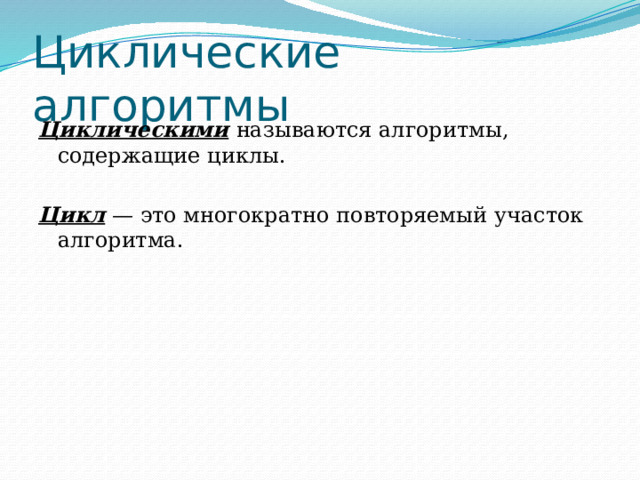 Циклические алгоритмы

Циклическими называются алгоритмы, содержащие циклы.

Цикл — это многократно повторяемый участок алгоритма.